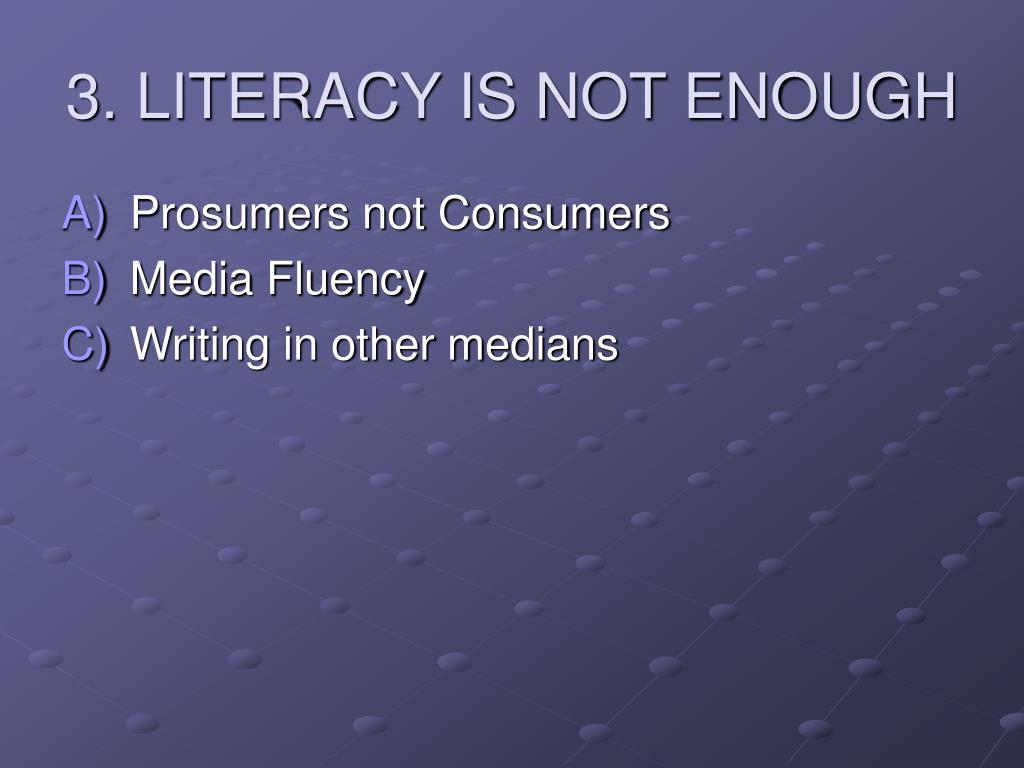 3. LITERACY IS NOT ENOUGH

A) Prosumers not Consumers
B) Media Fluency
C) Writing in other medians